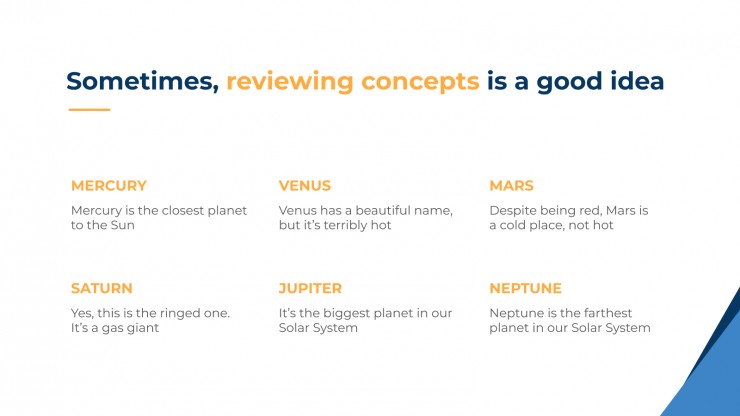 Sometimes, reviewing concepts is a good idea

MERCURY

Mercury is the closest planet to the Sun

VENUS

Venus has a beautiful name, but it's terribly hot

MARS

Despite being red, Mars is a cold place, not hot

SATURN

Yes, this is the ringed one. It's a gas giant

JUPITER

It's the biggest planet in our Solar System

NEPTUNE

Neptune is the farthest planet in our Solar System